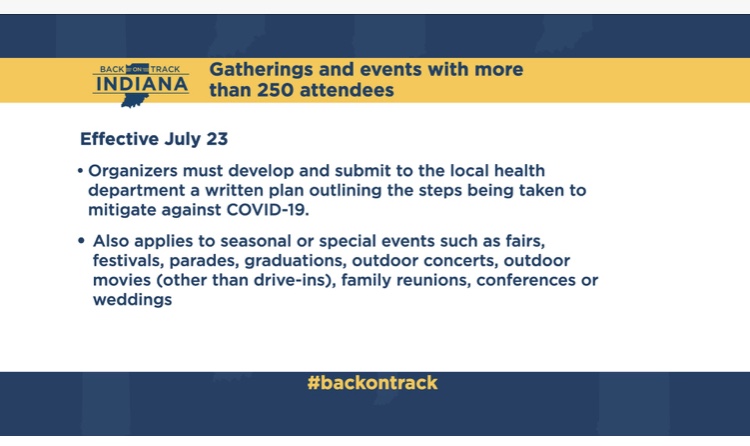 BACK ON TRACK INDIANA

Gatherings and events with more than 250 attendees

Effective July 23

• Organizers must develop and submit to the local health department a written plan outlining the steps being taken to mitigate against COVID-19.

• Also applies to seasonal or special events such as fairs, festivals, parades, graduations, outdoor concerts, outdoor movies (other than drive-ins), family reunions, conferences or weddings

#backontrack